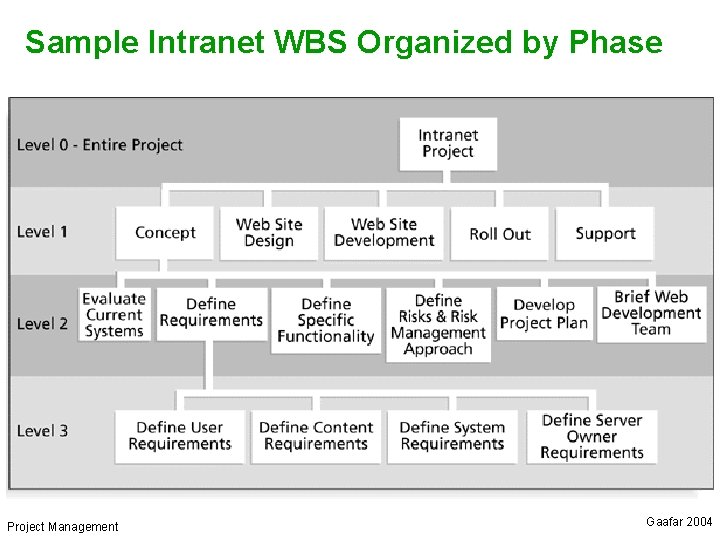 Sample Intranet WBS Organized by Phase

Level 0 - Entire Project

Intranet Project

Level 1

Concept

Web Site Design

Web Site Development

Roll Out

Support

Level 2

Evaluate Current Systems

Define Requirements

Define Specific Functionality

Define Risks & Risk Management Approach

Develop Project Plan

Brief Web Development Team

Level 3

Define User Requirements

Define Content Requirements

Define System Requirements

Define Server Owner Requirements

Project Management

Gaafar 2004